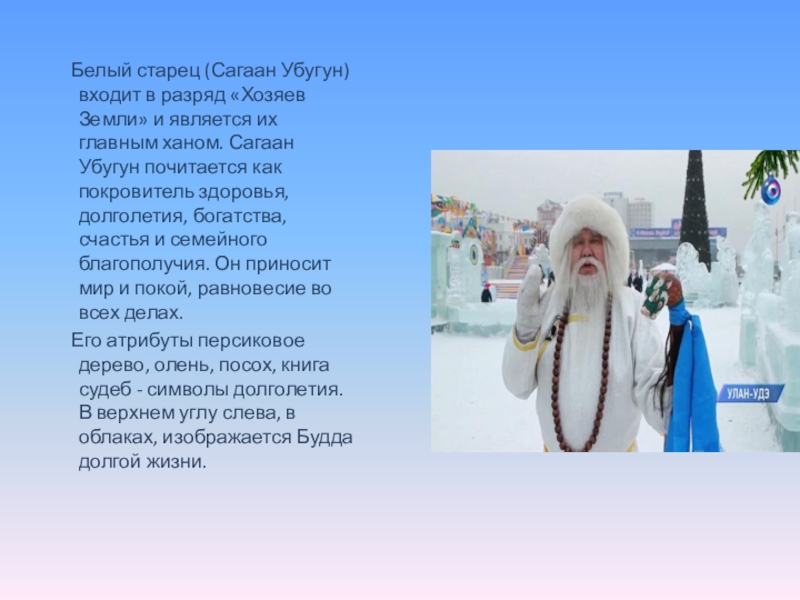 Белый старец (Сагаан Убугун) входит в разряд «Хозяев Земли» и является их главным ханом. Сагаан Убугун почитается как покровитель здоровья, долголетия, богатства, счастья и семейного благополучия. Он приносит мир и покой, равновесие во всех делах.

Его атрибуты персиковое дерево, олень, посох, книга судеб - символы долголетия. В верхнем углу слева, в облаках, изображается Будда долгой жизни.

УЛАН-УДЭ